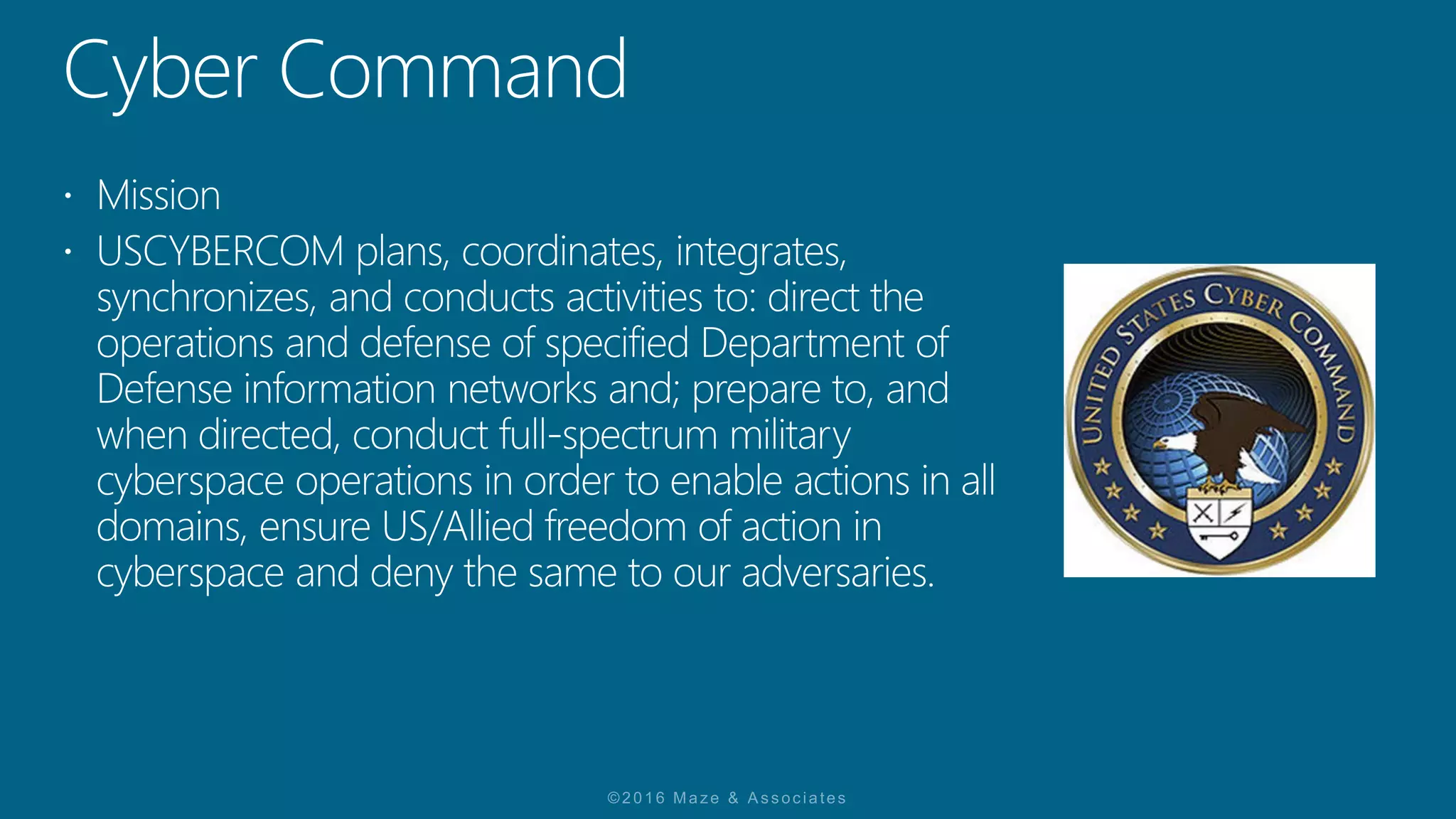 Cyber Command

• Mission
• USCYBERCOM plans, coordinates, integrates, synchronizes, and conducts activities to: direct the operations and defense of specified Department of Defense information networks and; prepare to, and when directed, conduct full-spectrum military cyberspace operations in order to enable actions in all domains, ensure US/Allied freedom of action in cyberspace and deny the same to our adversaries.

UNITED STATES CYBER COMMAND

©2016 Maze & Associates